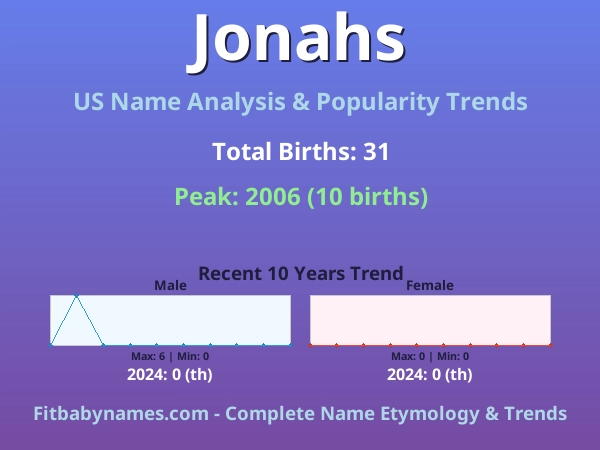 Jonahs

US Name Analysis & Popularity Trends

Total Births: 31

Peak: 2006 (10 births)

Recent 10 Years Trend

Male

Max: 6 | Min: 0

2024: 0 (th)

Female

Max: 0 | Min: 0

2024: 0 (th)

Fitbabynames.com - Complete Name Etymology & Trends